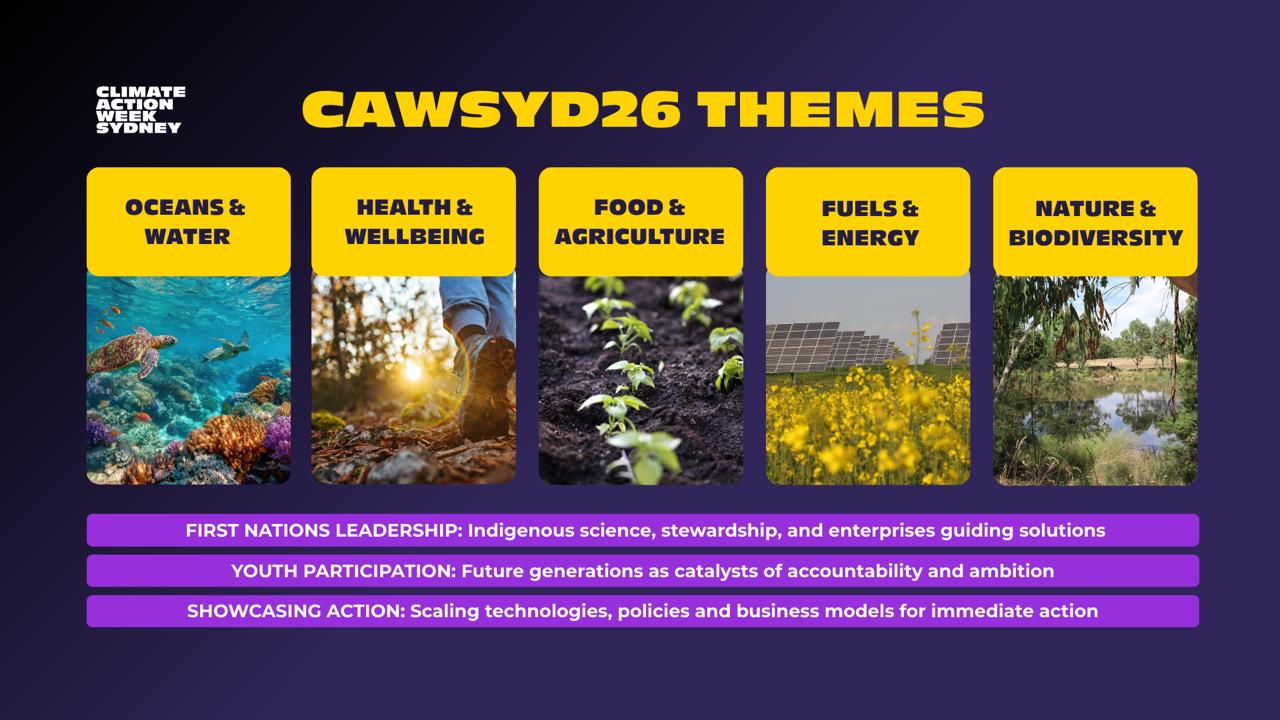 CLIMATE ACTION WEEK SYDNEY

CAWSYD26 THEMES

OCEANS & WATER

HEALTH & WELLBEING

FOOD & AGRICULTURE

FUELS & ENERGY

NATURE & BIODIVERSITY

FIRST NATIONS LEADERSHIP: Indigenous science, stewardship, and enterprises guiding solutions

YOUTH PARTICIPATION: Future generations as catalysts of accountability and ambition

SHOWCASING ACTION: Scaling technologies, policies and business models for immediate action